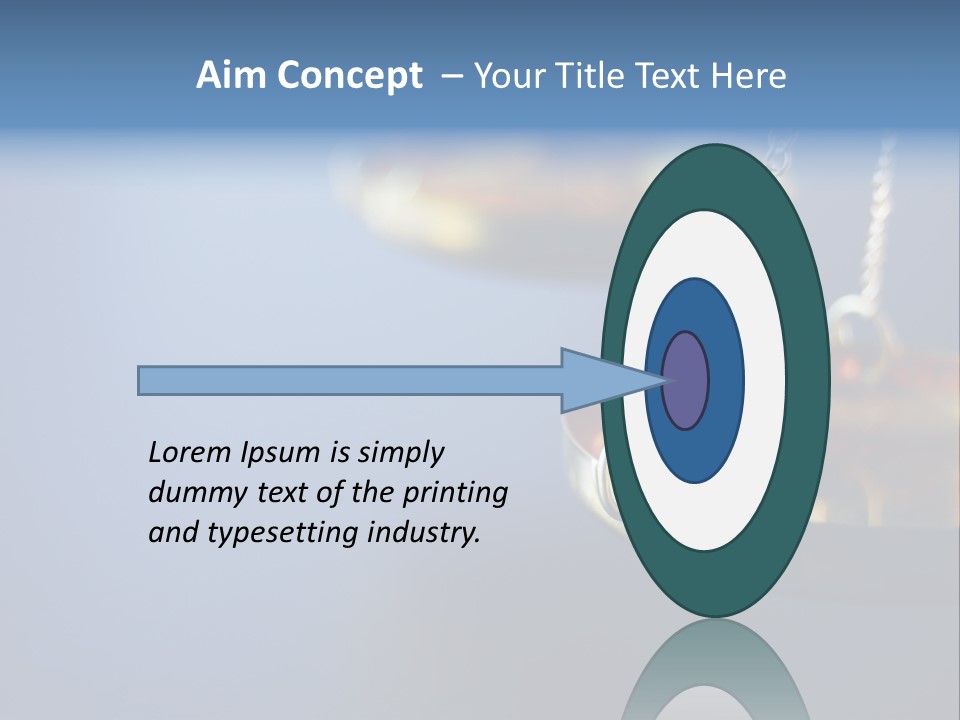 Aim Concept – Your Title Text Here

Lorem Ipsum is simply dummy text of the printing and typesetting industry.